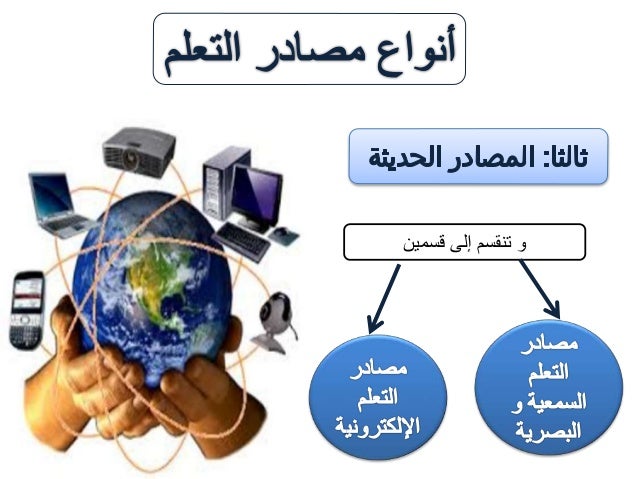 أنواع مصادر التعلم

ثالثا: المصادر الحديثة

و تنقسم إلى قسمين

مصادر التعلم السمعية و البصرية

مصادر التعلم الإلكترونية